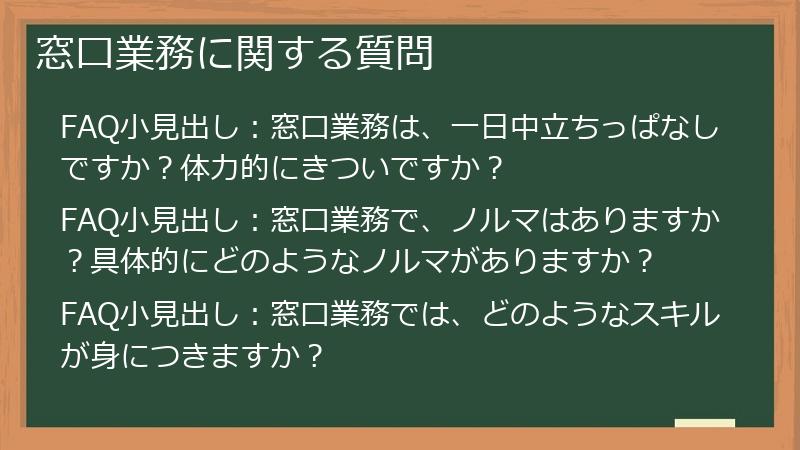 窓口業務に関する質問

FAQ小見出し：窓口業務は、一日中立ちっぱなしですか？体力的にきついですか？

FAQ小見出し：窓口業務で、ノルマはありますか？具体的にどのようなノルマがありますか？

FAQ小見出し：窓口業務では、どのようなスキルが身につきますか？